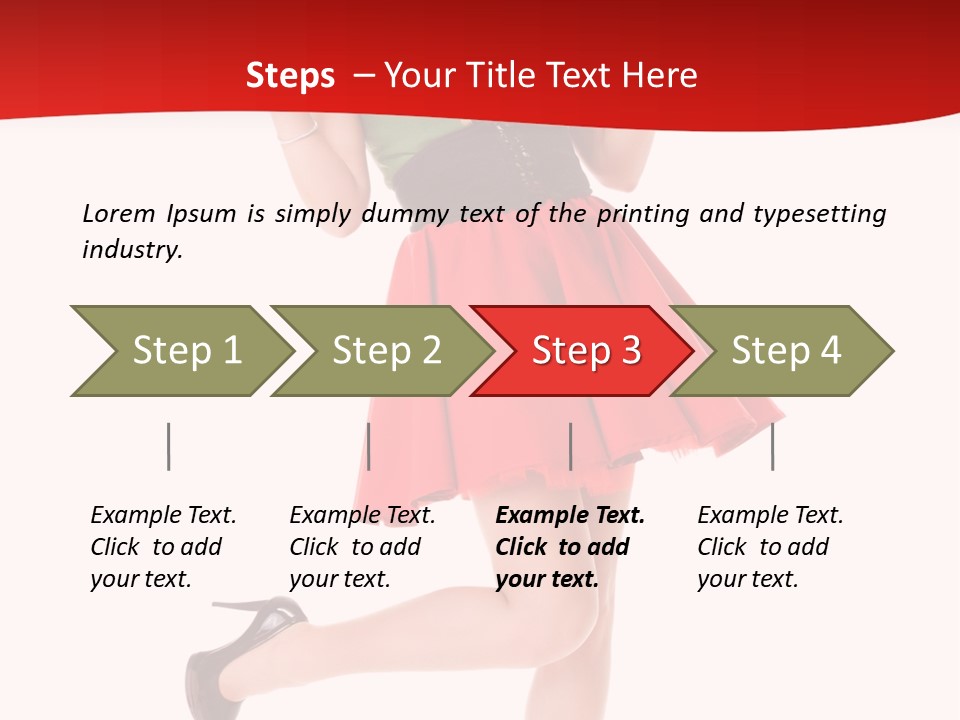 Steps – Your Title Text Here

Lorem Ipsum is simply dummy text of the printing and typesetting industry.

Step 1

Step 2

Step 3

Step 4

Example Text. Click to add your text.

Example Text. Click to add your text.

Example Text. Click to add your text.

Example Text. Click to add your text.